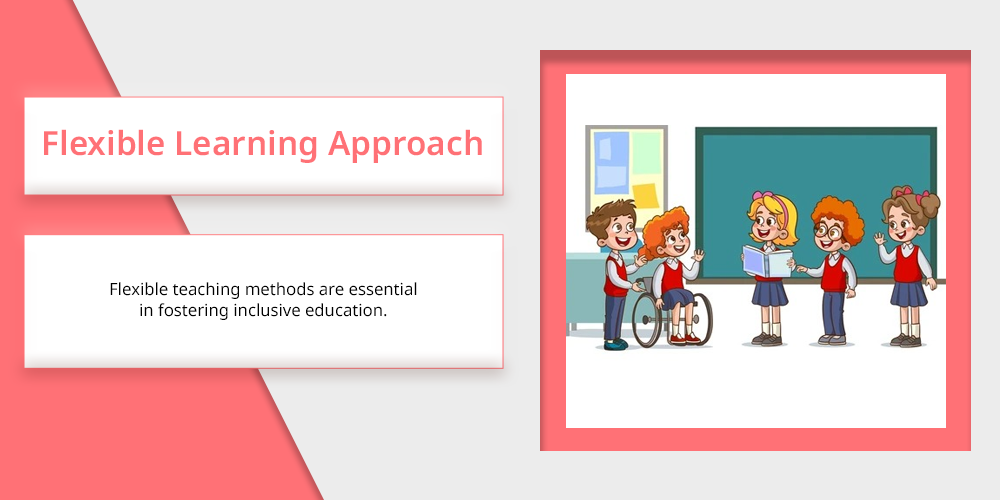 Flexible Learning Approach

Flexible teaching methods are essential in fostering inclusive education.